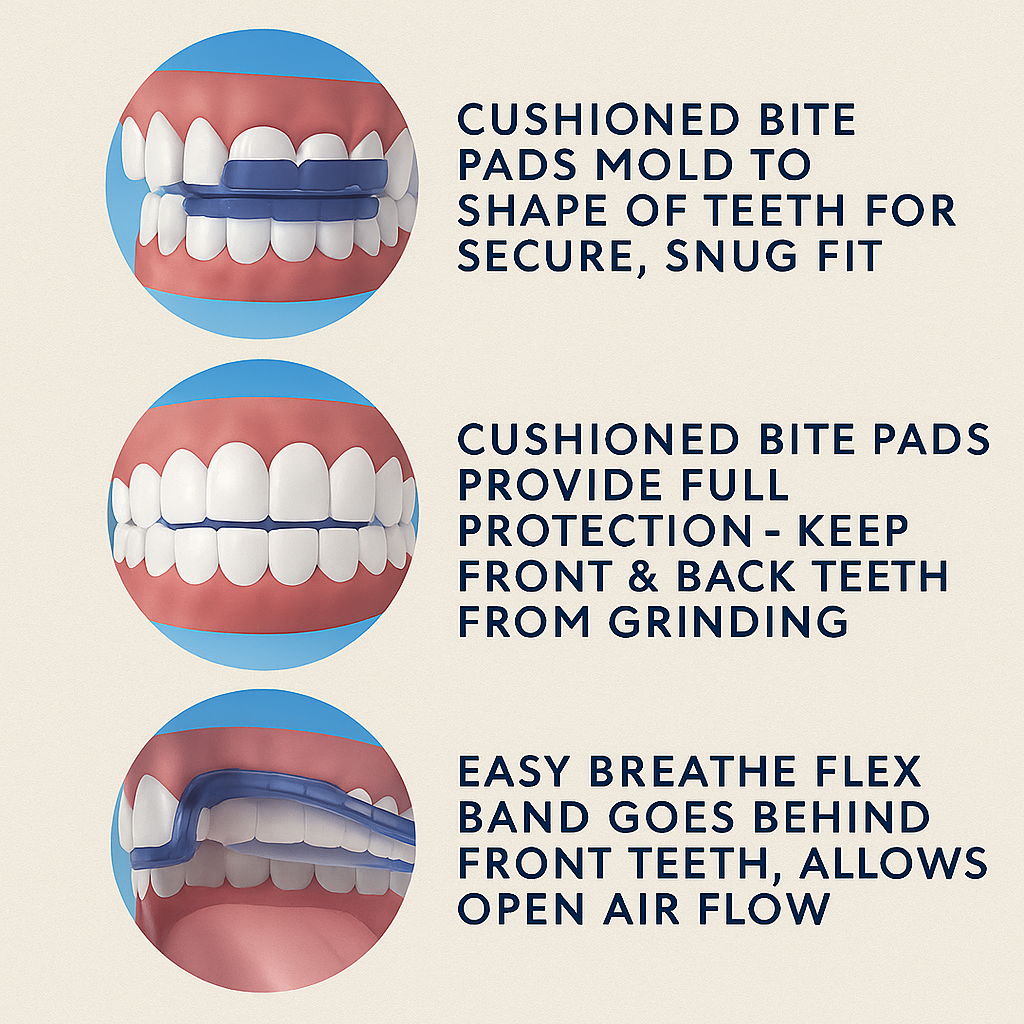 CUSHIONED BITE PADS MOLD TO SHAPE OF TEETH FOR SECURE, SNUG FIT

CUSHIONED BITE PADS PROVIDE FULL PROTECTION - KEEP FRONT & BACK TEETH FROM GRINDING

EASY BREATHE FLEX BAND GOES BEHIND FRONT TEETH, ALLOWS OPEN AIR FLOW